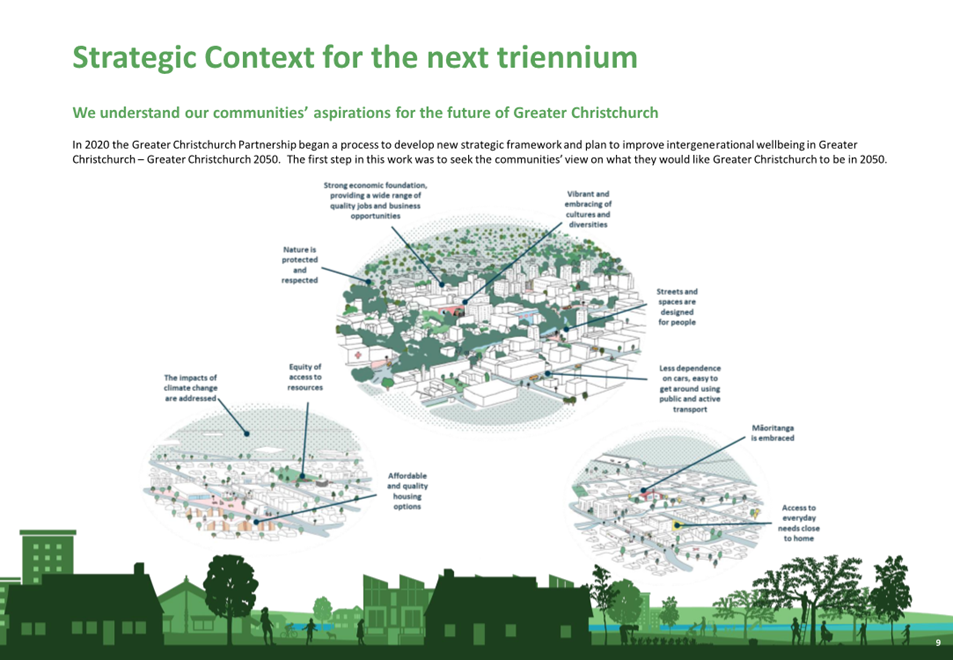 Strategic Context for the next triennium

We understand our communities' aspirations for the future of Greater Christchurch

In 2020 the Greater Christchurch Partnership began a process to develop new strategic framework and plan to improve intergenerational wellbeing in Greater Christchurch – Greater Christchurch 2050. The first step in this work was to seek the communities' view on what they would like Greater Christchurch to be in 2050.

Strong economic foundation, providing a wide range of quality jobs and business opportunities

Vibrant and embracing of cultures and diversities

Nature is protected and respected

Streets and spaces are designed for people

Less dependence on cars, easy to get around using public and active transport

The impacts of climate change are addressed

Equity of access to resources

Affordable and quality housing options

Māoritanga is embraced

Access to everyday needs close to home

9